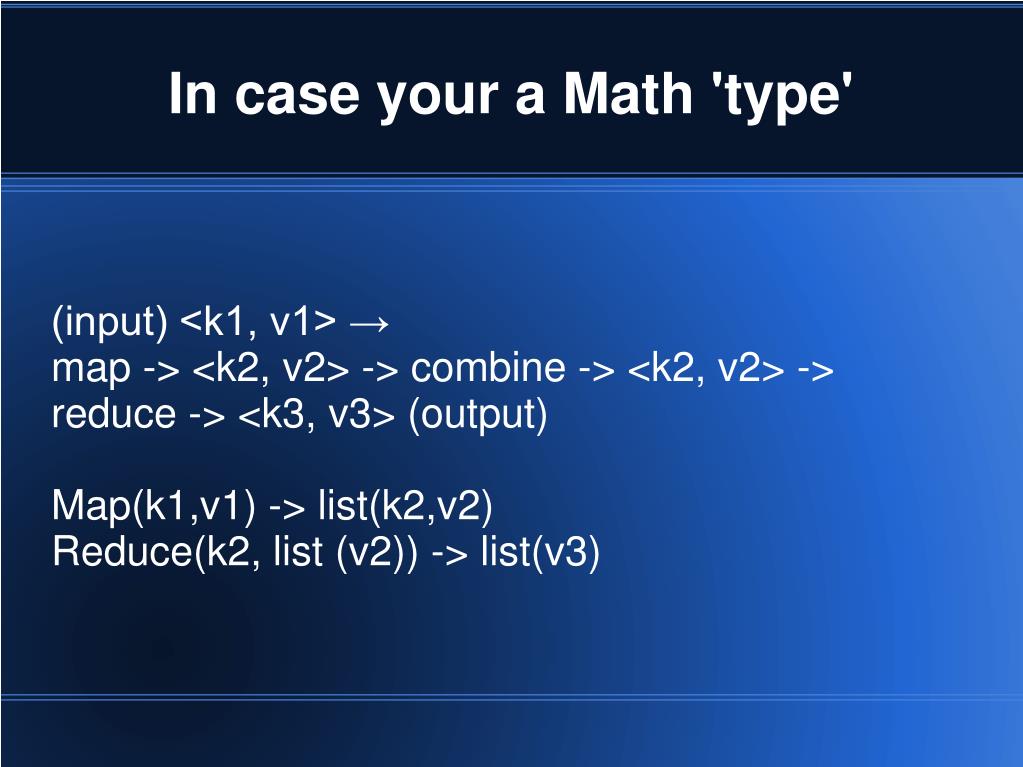 In case your a Math 'type'

(input) <k1, v1> →
map -> <k2, v2> -> combine -> <k2, v2> ->
reduce -> <k3, v3> (output)

Map(k1,v1) -> list(k2,v2)
Reduce(k2, list (v2)) -> list(v3)